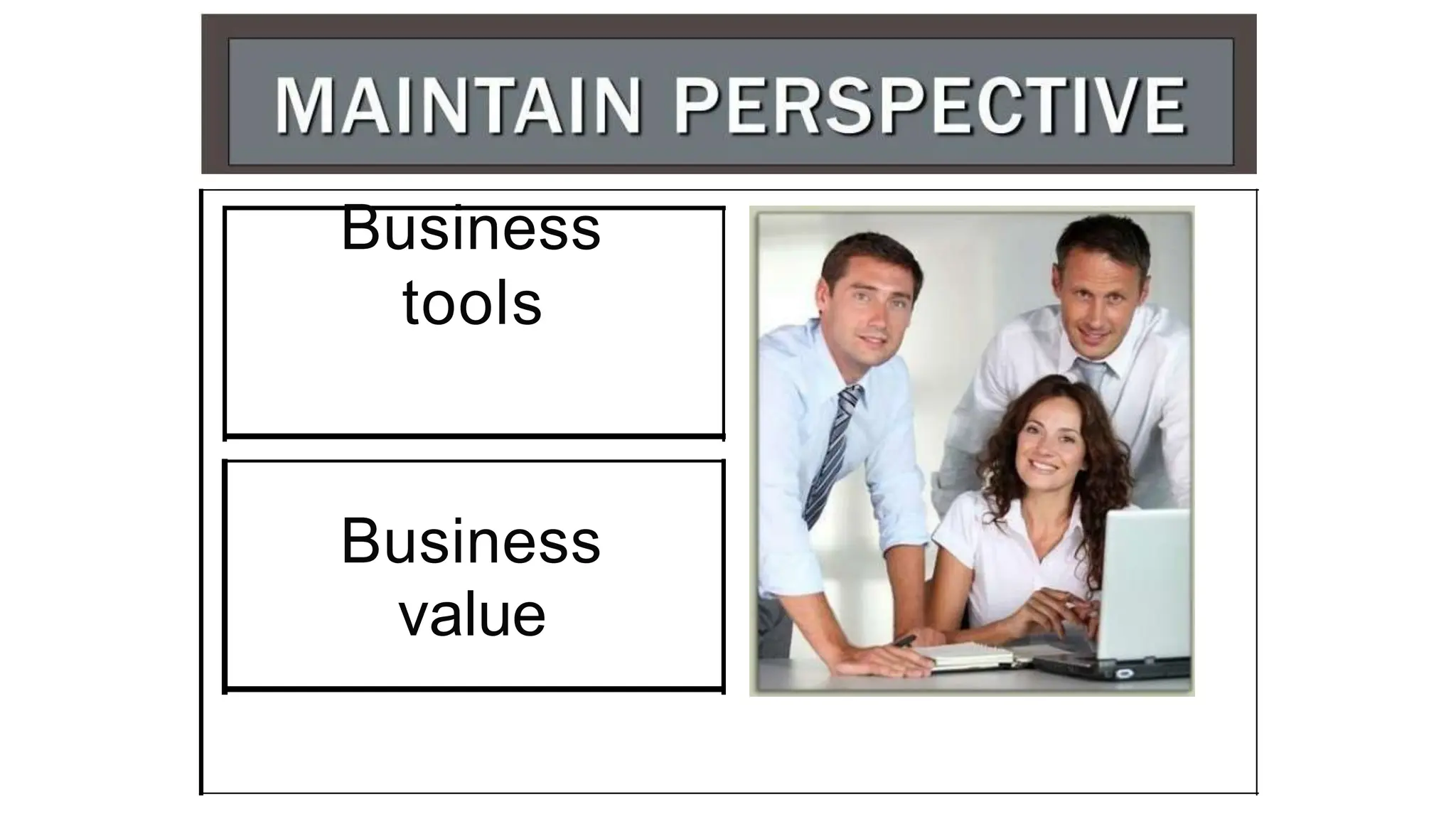 MAINTAIN PERSPECTIVE

Business tools

Business value